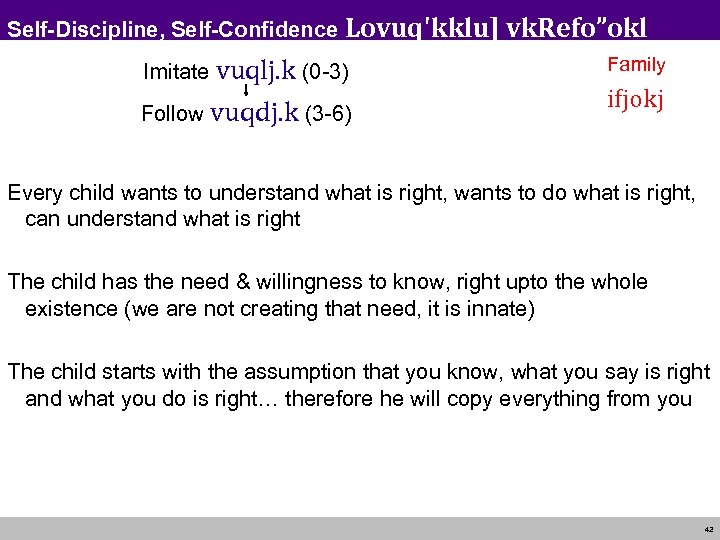 Self-Discipline, Self-Confidence Lovuq'kklu] vkRefo"okl

Imitate vuqlj.k (0-3)
Follow vuqdj.k (3-6)

Family
ifjokj

Every child wants to understand what is right, wants to do what is right, can understand what is right

The child has the need & willingness to know, right upto the whole existence (we are not creating that need, it is innate)

The child starts with the assumption that you know, what you say is right and what you do is right… therefore he will copy everything from you

42